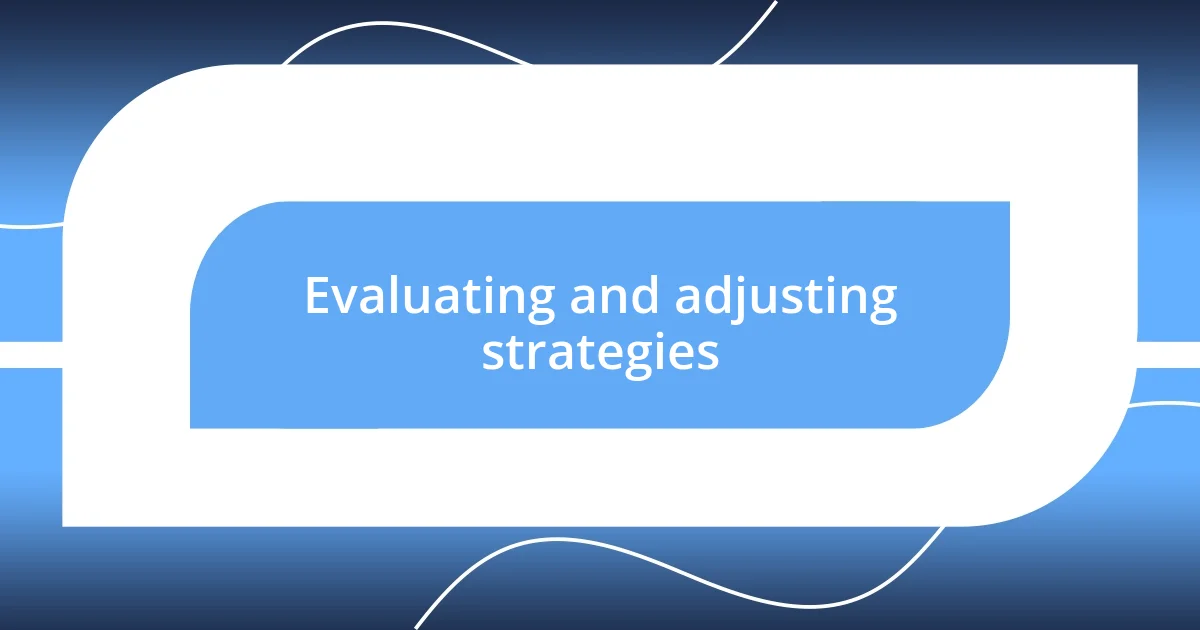 Evaluating and adjusting strategies